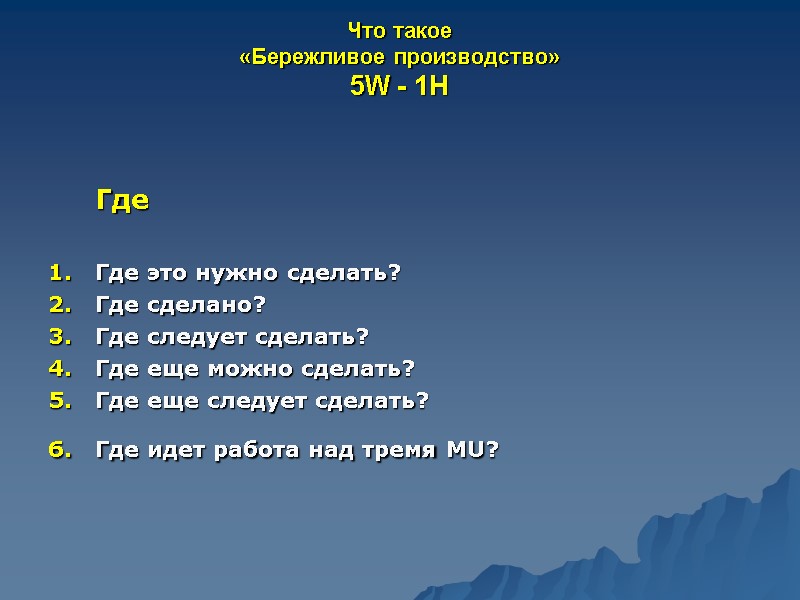 Что такое
«Бережливое производство»
5W - 1H

Где

1. Где это нужно сделать?
2. Где сделано?
3. Где следует сделать?
4. Где еще можно сделать?
5. Где еще следует сделать?

6. Где идет работа над тремя MU?